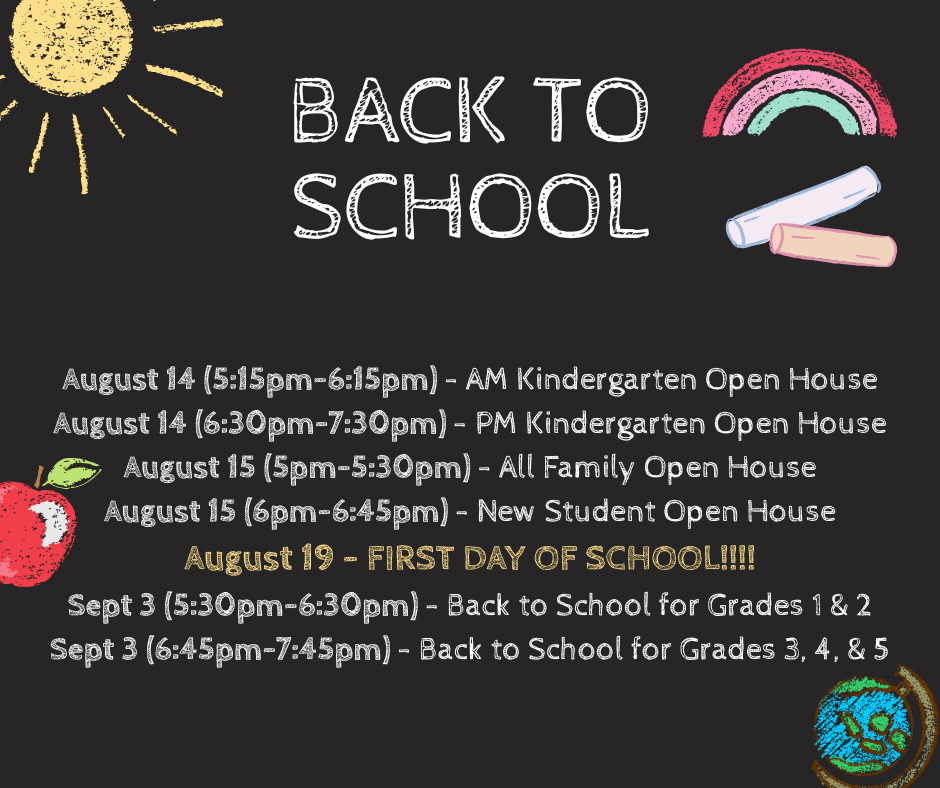 BACK TO SCHOOL

August 14 (5:15pm-6:15pm) - AM Kindergarten Open House
August 14 (6:30pm-7:30pm) - PM Kindergarten Open House
August 15 (5pm-5:30pm) - All Family Open House
August 15 (6pm-6:45pm) - New Student Open House
August 19 - FIRST DAY OF SCHOOL!!!!
Sept 3 (5:30pm-6:30pm) - Back to School for Grades 1 & 2
Sept 3 (6:45pm-7:45pm) - Back to School for Grades 3, 4, & 5